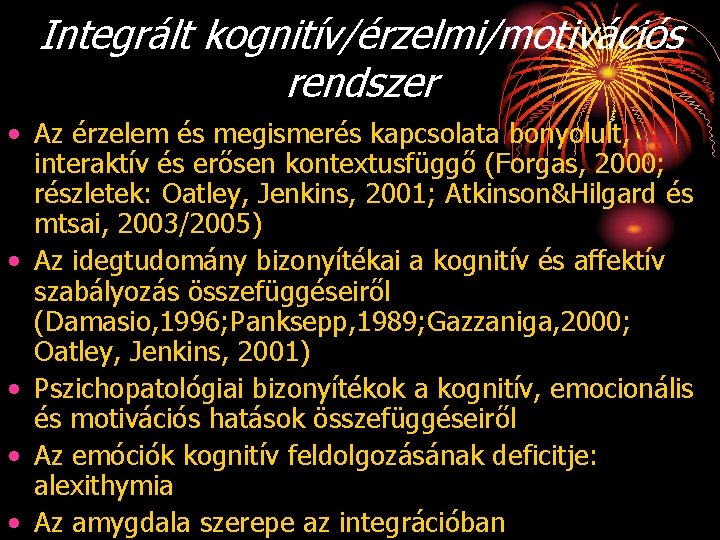 Integrált kognitív/érzelmi/motivációs rendszer

• Az érzelem és megismerés kapcsolata bonyolult, interaktív és erősen kontextusfüggő (Forgas, 2000; részletek: Oatley, Jenkins, 2001; Atkinson&Hilgard és mtsai, 2003/2005)
• Az idegtudomány bizonyítékai a kognitív és affektív szabályozás összefüggéseiről (Damasio,1996;Panksepp,1989;Gazzaniga,2000; Oatley, Jenkins, 2001)
• Pszichopatológiai bizonyítékok a kognitív, emocionális és motivációs hatások összefüggéseiről
• Az emóciók kognitív feldolgozásának deficitje: alexithymia
• Az amygdala szerepe az integrációban